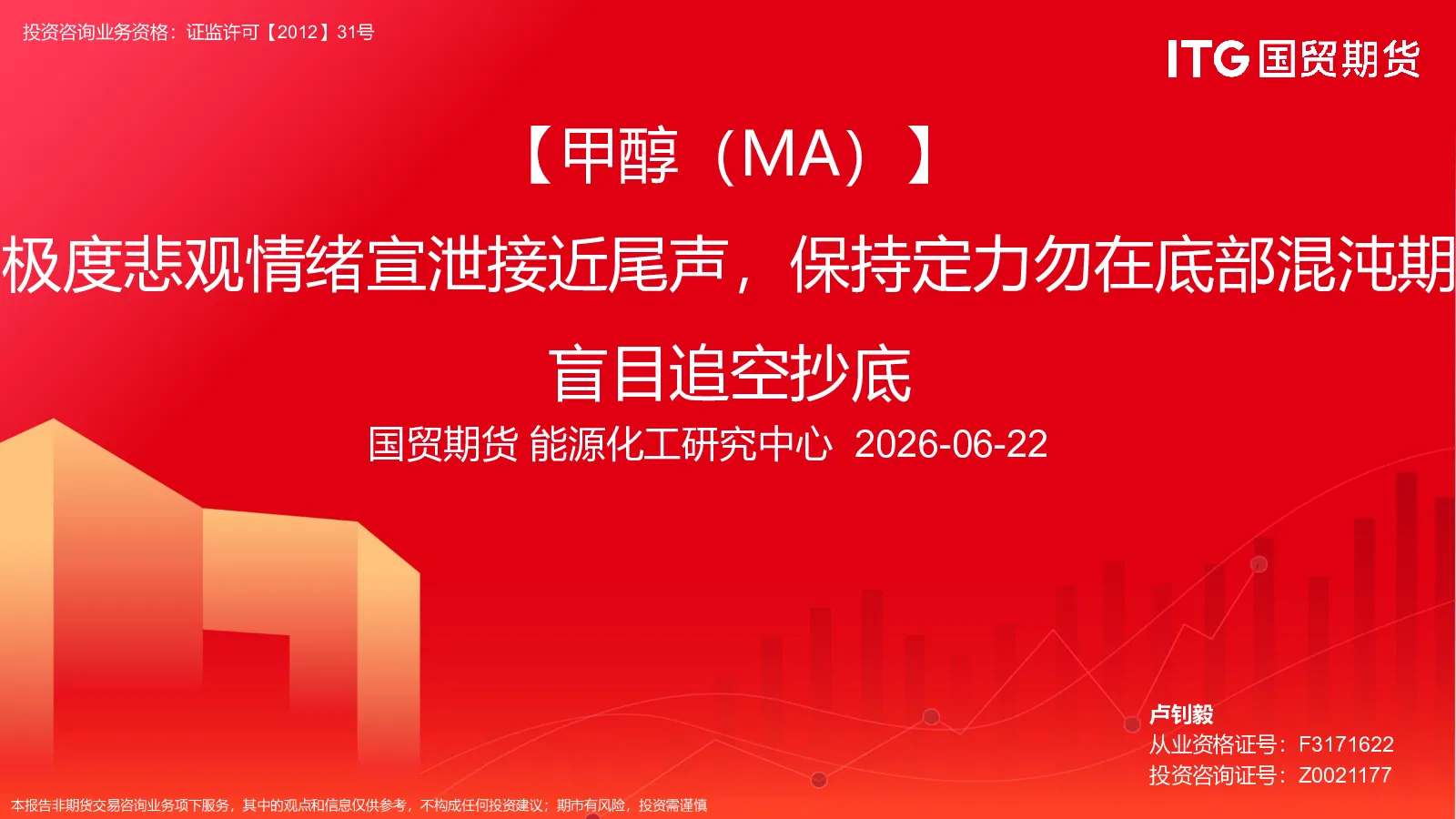 投资咨询业务资格：证监许可【2012】31号

ITG 国贸期货

【甲醇（MA）】

极度悲观情绪宣泄接近尾声，保持定力勿在底部混沌期盲目追空抄底

国贸期货 能源化工研究中心 2026-06-22

卢钊毅
从业资格证号：F3171622
投资咨询证号：Z0021177

本报告非期货交易咨询业务项下服务，其中的观点和信息仅供参考，不构成任何投资建议；期市有风险，投资需谨慎